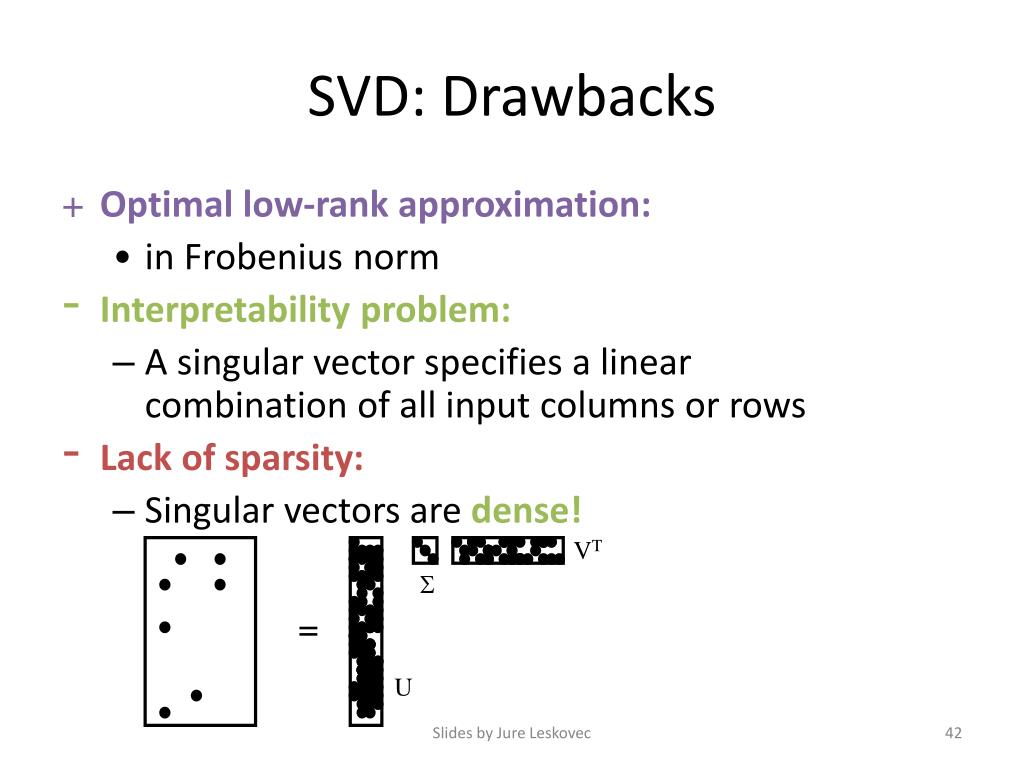 SVD: Drawbacks

+ Optimal low-rank approximation:
• in Frobenius norm

- Interpretability problem:
– A singular vector specifies a linear combination of all input columns or rows

- Lack of sparsity:
– Singular vectors are dense!

=

U

$\Sigma$

$V^T$

Slides by Jure Leskovec

42